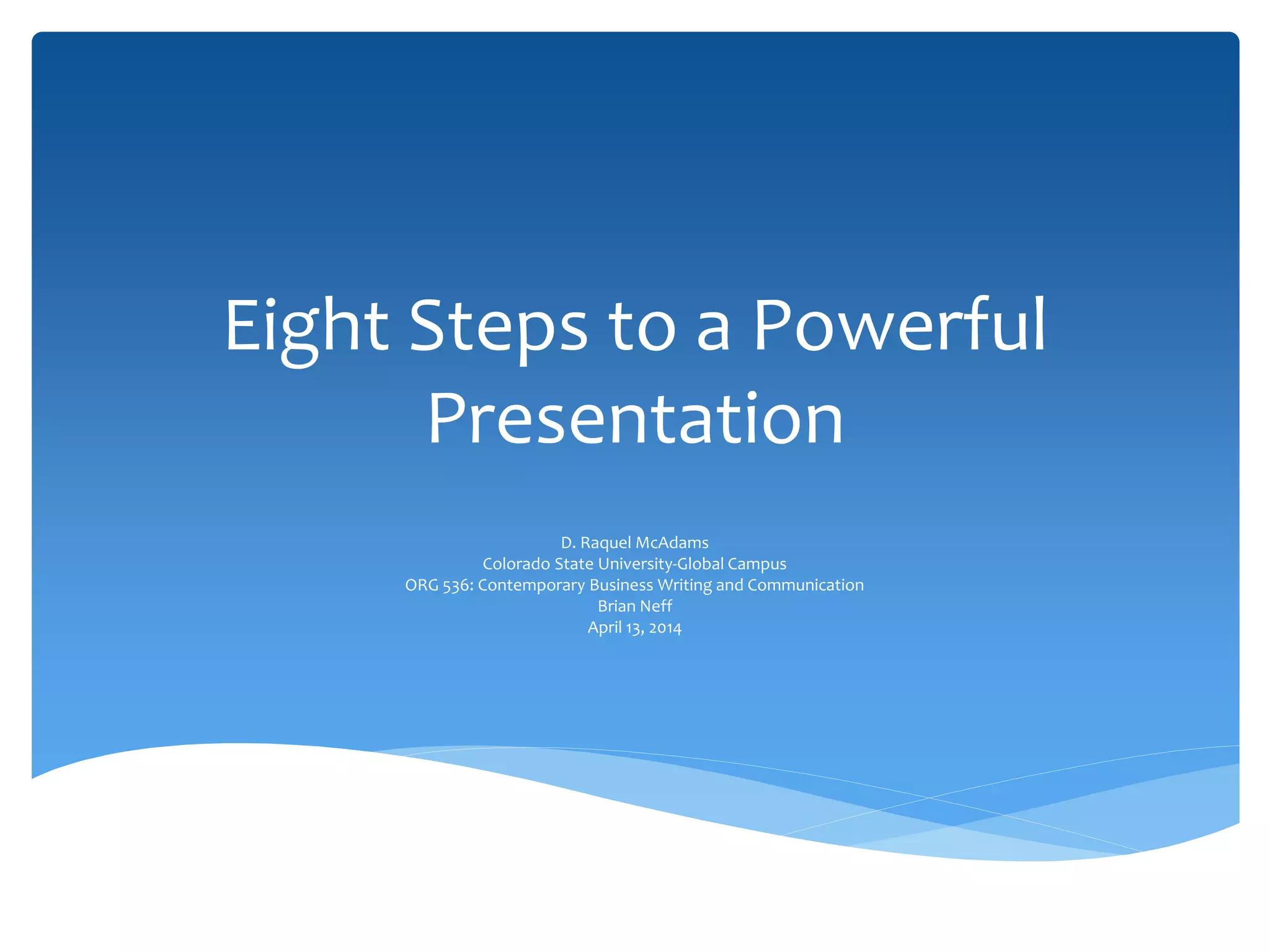 Eight Steps to a Powerful Presentation

D. Raquel McAdams
Colorado State University-Global Campus
ORG 536: Contemporary Business Writing and Communication
Brian Neff
April 13, 2014